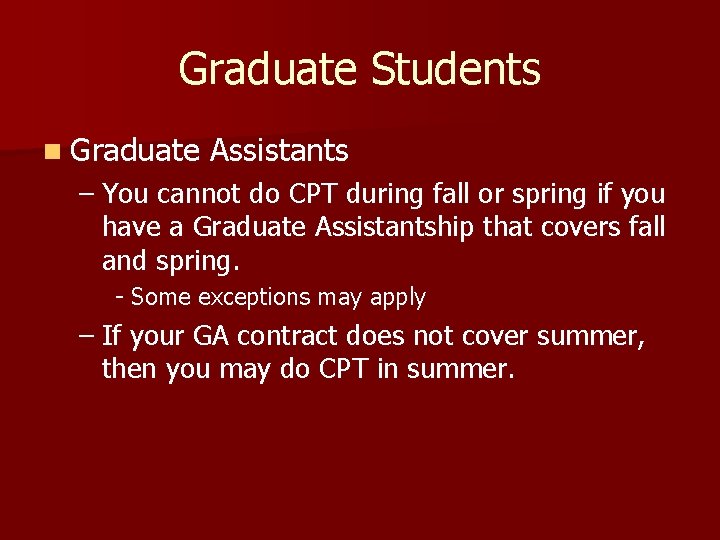 Graduate Students

Graduate Assistants

– You cannot do CPT during fall or spring if you have a Graduate Assistantship that covers fall and spring.

- Some exceptions may apply

– If your GA contract does not cover summer, then you may do CPT in summer.